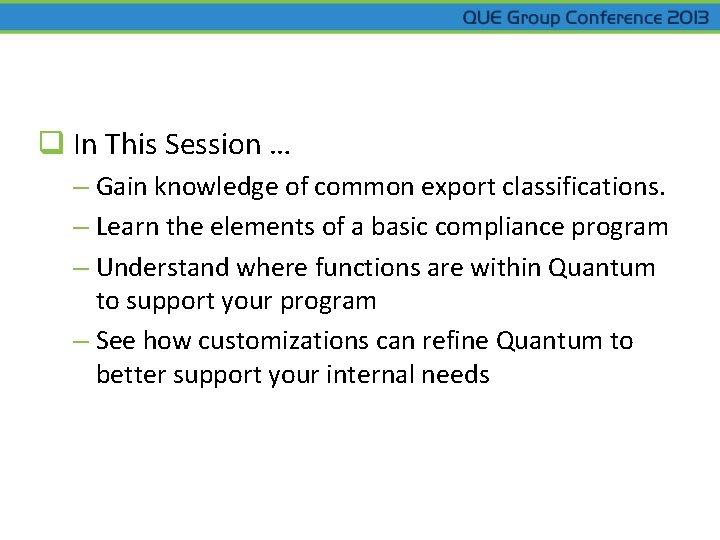 QUE Group Conference 2013

In This Session …

– Gain knowledge of common export classifications.

– Learn the elements of a basic compliance program

– Understand where functions are within Quantum to support your program

– See how customizations can refine Quantum to better support your internal needs